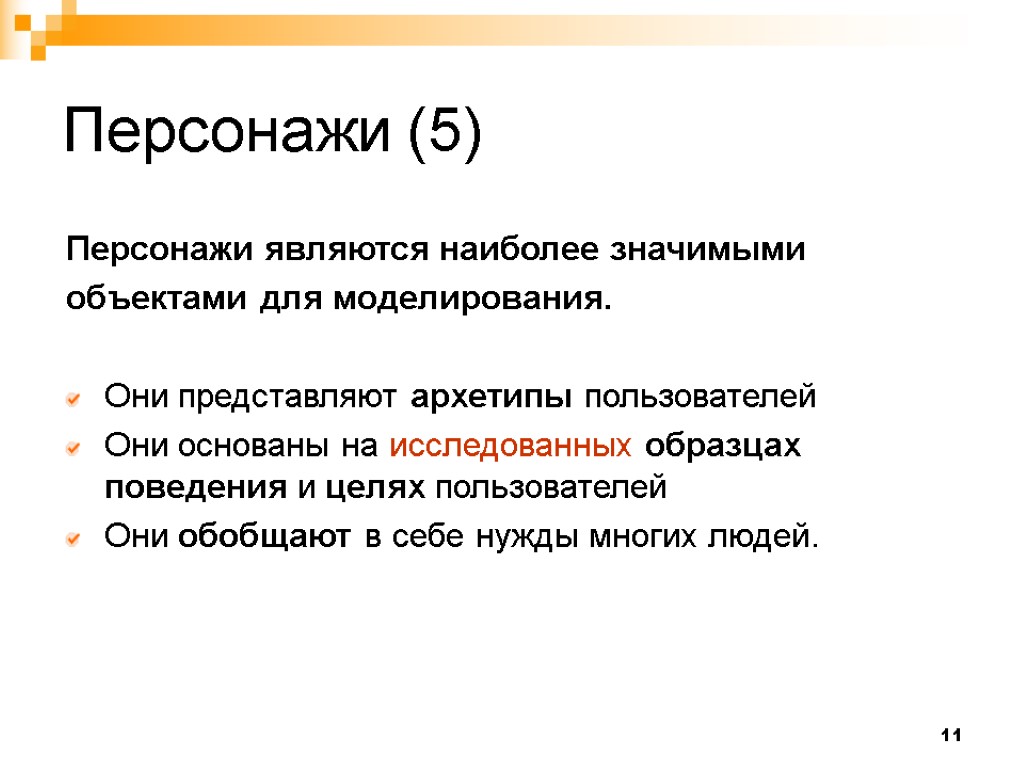 Персонажи (5)

Персонажи являются наиболее значимыми объектами для моделирования.

Они представляют архетипы пользователей

Они основаны на исследованных образцах поведения и целях пользователей

Они обобщают в себе нужды многих людей.

11